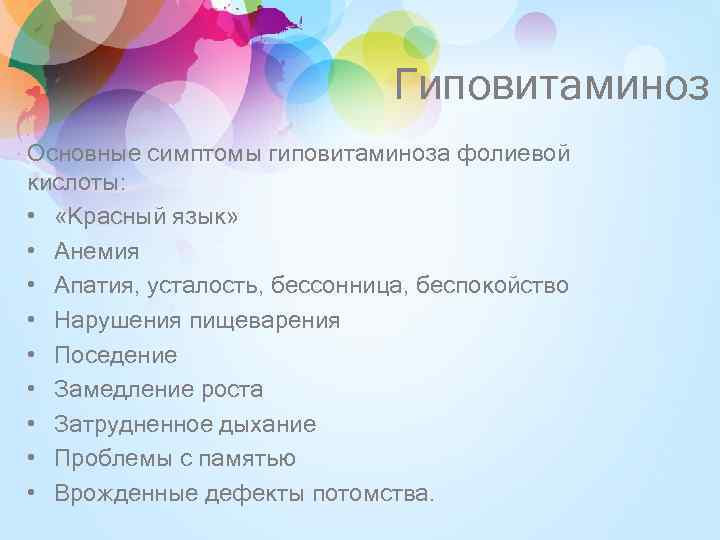 Гиповитаминоз

Основные симптомы гиповитаминоза фолиевой кислоты:

• «Красный язык»
• Анемия
• Апатия, усталость, бессонница, беспокойство
• Нарушения пищеварения
• Поседение
• Замедление роста
• Затрудненное дыхание
• Проблемы с памятью
• Врожденные дефекты потомства.